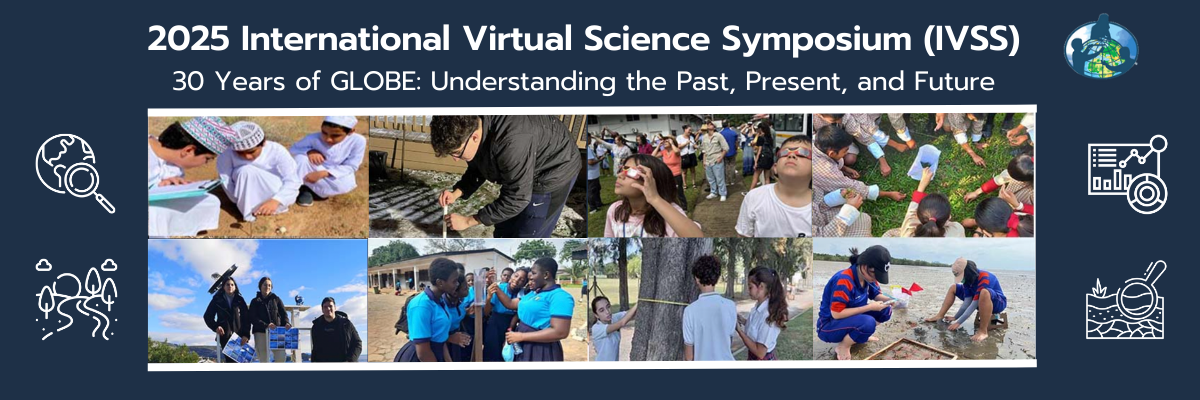 2025 International Virtual Science Symposium (IVSS)

30 Years of GLOBE: Understanding the Past, Present, and Future